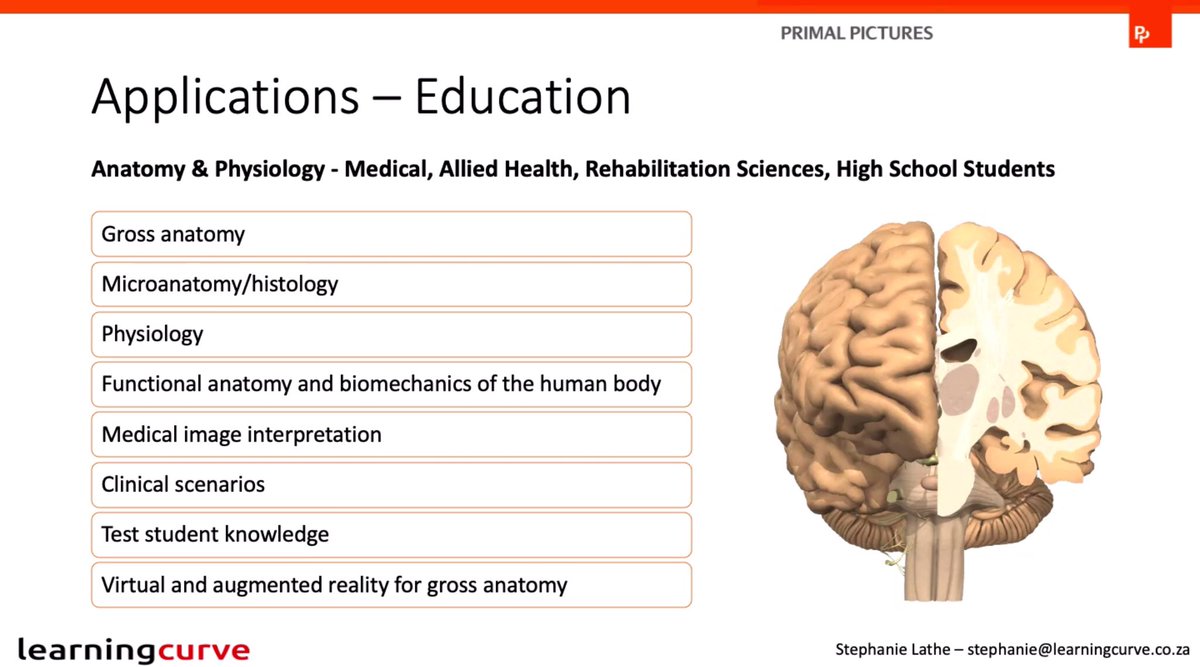 PRIMAL PICTURES

PP

Applications – Education

Anatomy & Physiology - Medical, Allied Health, Rehabilitation Sciences, High School Students

Gross anatomy

Microanatomy/histology

Physiology

Functional anatomy and biomechanics of the human body

Medical image interpretation

Clinical scenarios

Test student knowledge

Virtual and augmented reality for gross anatomy

learningcurve

Stephanie Lathe – stephanie@learningcurve.co.za